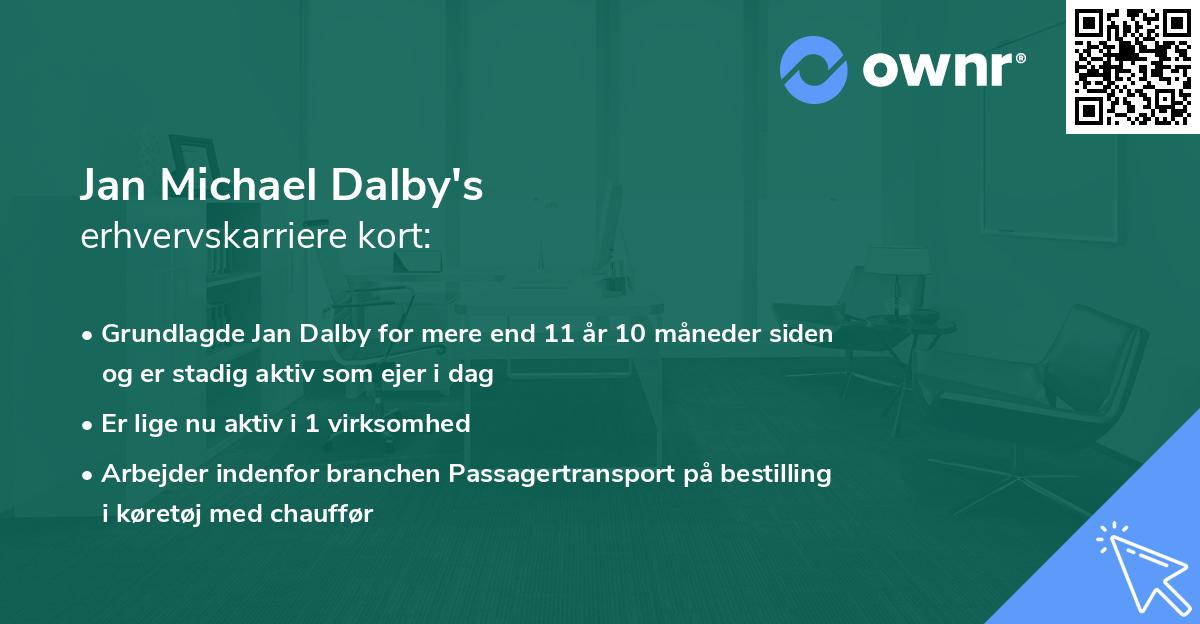 ownr®

Jan Michael Dalby's
erhvervskarriere kort:

• Grundlagde Jan Dalby for mere end 11 år 10 måneder siden og er stadig aktiv som ejer i dag

• Er lige nu aktiv i 1 virksomhed

• Arbejder indenfor branchen Passagertransport på bestilling i køretøj med chauffør